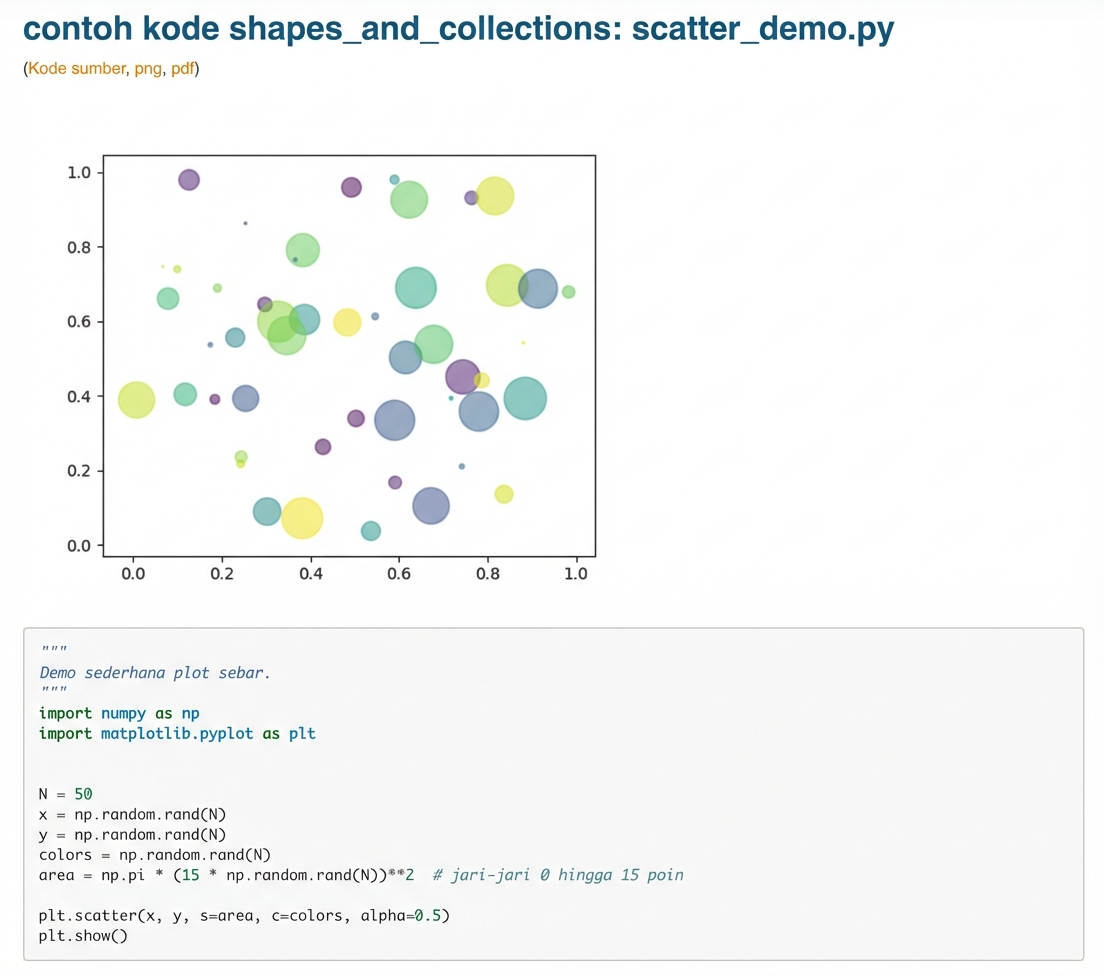 contoh kode shapes_and_collections: scatter_demo.py

(Kode sumber, png, pdf)

1.0
0.8
0.6
0.4
0.2
0.0
0.0 0.2 0.4 0.6 0.8 1.0

"""
Demo sederhana plot sebar.
"""
import numpy as np
import matplotlib.pyplot as plt


N = 50
x = np.random.rand(N)
y = np.random.rand(N)
colors = np.random.rand(N)
area = np.pi * (15 * np.random.rand(N))**2  # jari-jari 0 hingga 15 poin

plt.scatter(x, y, s=area, c=colors, alpha=0.5)
plt.show()